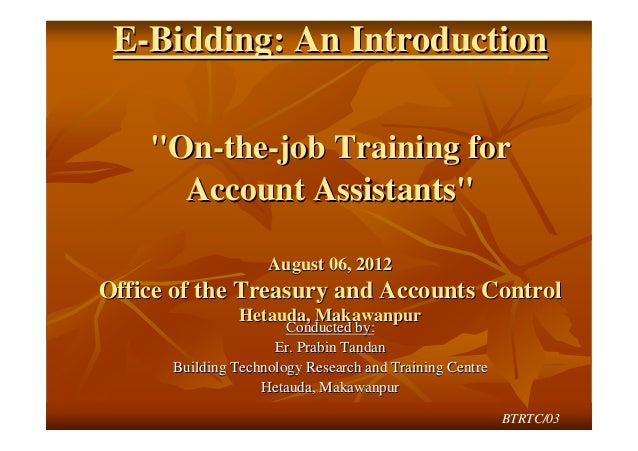 E-Bidding: An Introduction

"On-the-job Training for Account Assistants"

August 06, 2012
Office of the Treasury and Accounts Control
Hetauda, Makawanpur

Conducted by:
Er. Prabin Tandan
Building Technology Research and Training Centre
Hetauda, Makawanpur

BTRTC/03